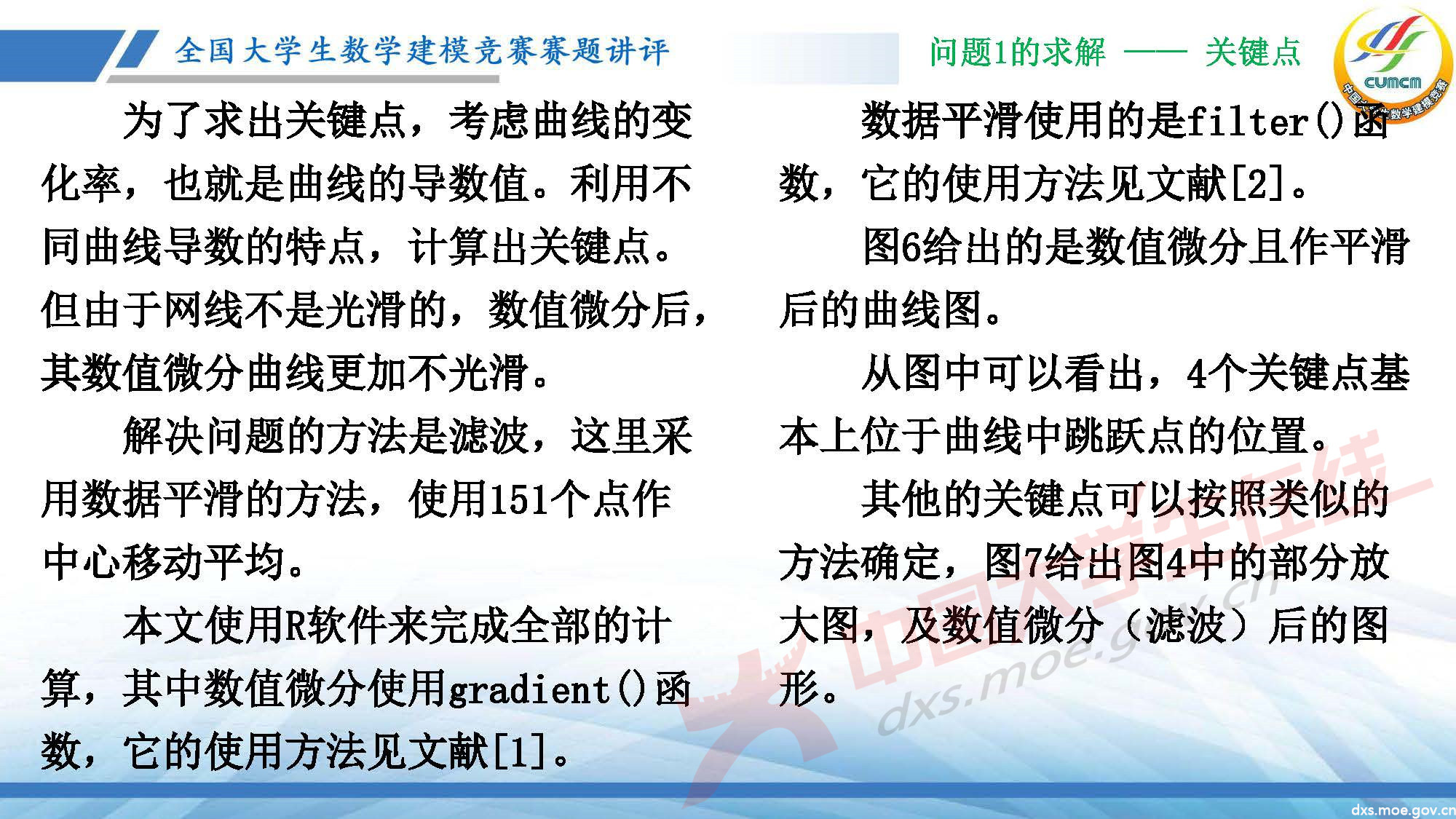 全国大学生数学建模竞赛赛题讲评

问题1的求解 —— 关键点

CUMCM 中国大学生数学建模竞赛

为了求出关键点，考虑曲线的变化率，也就是曲线的导数值。利用不同曲线导数的特点，计算出关键点。但由于网线不是光滑的，数值微分后，其数值微分曲线更加不光滑。

解决问题的方法是滤波，这里采用数据平滑的方法，使用151个点作中心移动平均。

本文使用R软件来完成全部的计算，其中数值微分使用gradient()函数，它的使用方法见文献[1]。

数据平滑使用的是filter()函数，它的使用方法见文献[2]。

图6给出的是数值微分且作平滑后的曲线图。

从图中可以看出，4个关键点基本上位于曲线中跳跃点的位置。

其他的关键点可以按照类似的方法确定，图7给出图4中的部分放大图，及数值微分（滤波）后的图形。

中国大学生在线 dxs.moe.gov.cn

dxs.moe.gov.cn